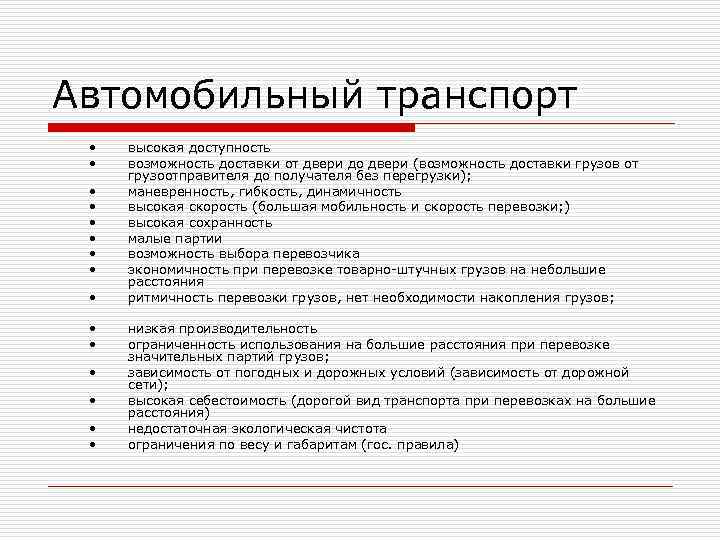 Автомобильный транспорт

• высокая доступность
• возможность доставки от двери до двери (возможность доставки грузов от грузоотправителя до получателя без перегрузки);
• маневренность, гибкость, динамичность
• высокая скорость (большая мобильность и скорость перевозки;)
• высокая сохранность
• малые партии
• возможность выбора перевозчика
• экономичность при перевозке товарно-штучных грузов на небольшие расстояния
• ритмичность перевозки грузов, нет необходимости накопления грузов;

• низкая производительность
• ограниченность использования на большие расстояния при перевозке значительных партий грузов;
• зависимость от погодных и дорожных условий (зависимость от дорожной сети);
• высокая себестоимость (дорогой вид транспорта при перевозках на большие расстояния)
• недостаточная экологическая чистота
• ограничения по весу и габаритам (гос. правила)